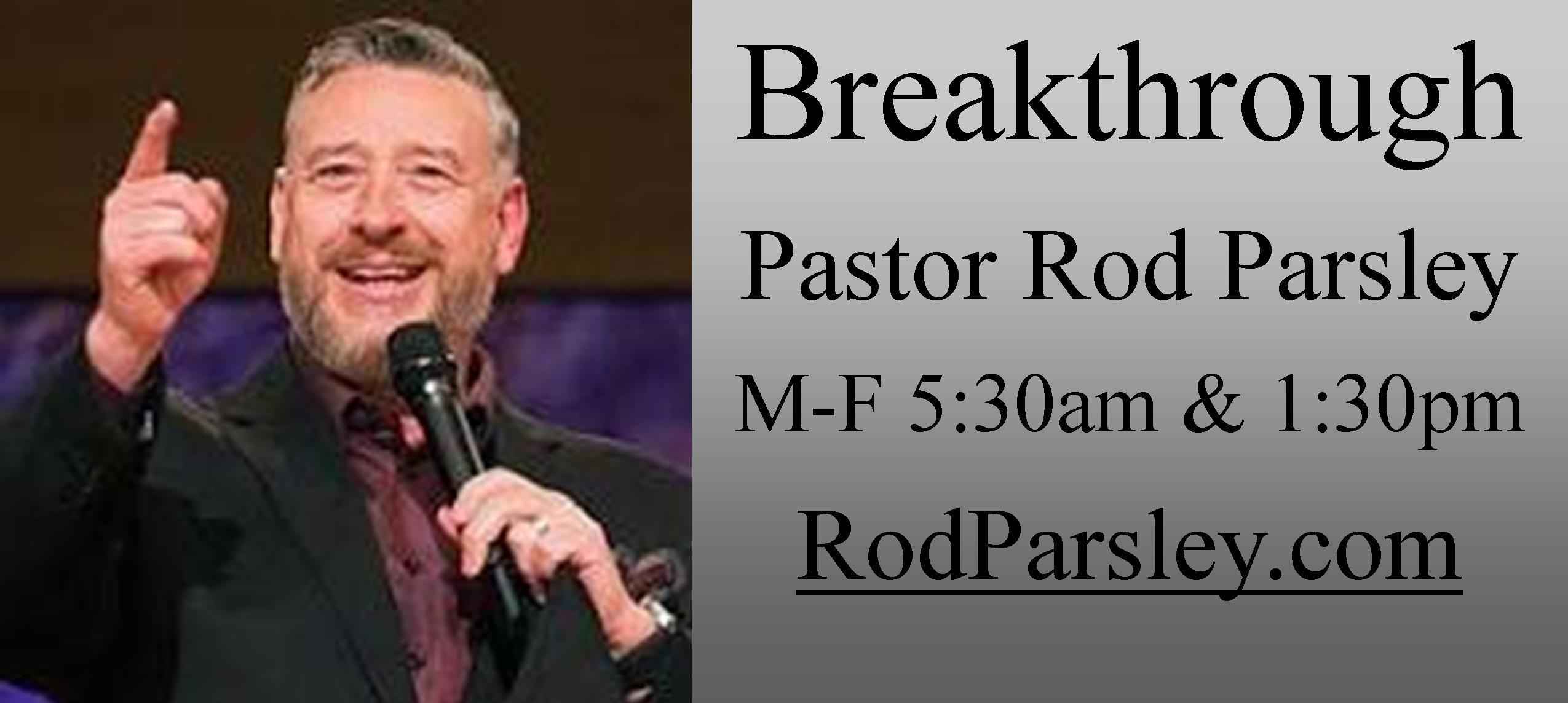 Breakthrough

Pastor Rod Parsley

M-F 5:30am & 1:30pm

RodParsley.com